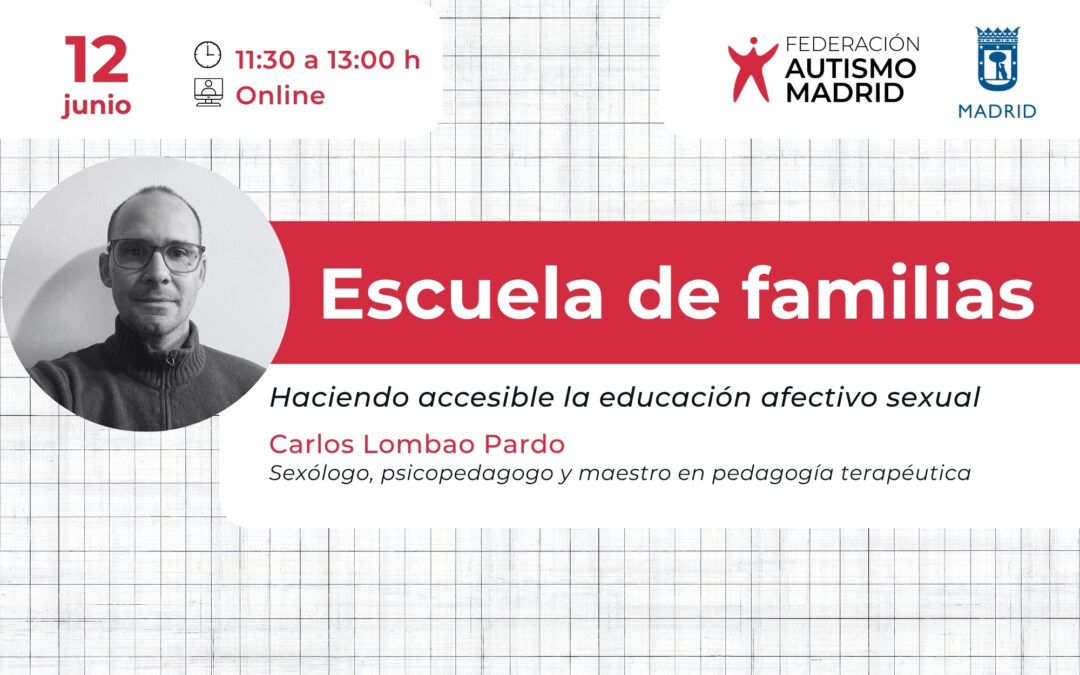 12
junio

11:30 a 13:00 h
Online

FEDERACIÓN
AUTISMO
MADRID

MADRID

Escuela de familias

Haciendo accesible la educación afectivo sexual

Carlos Lombao Pardo
Sexólogo, psicopedagogo y maestro en pedagogía terapéutica